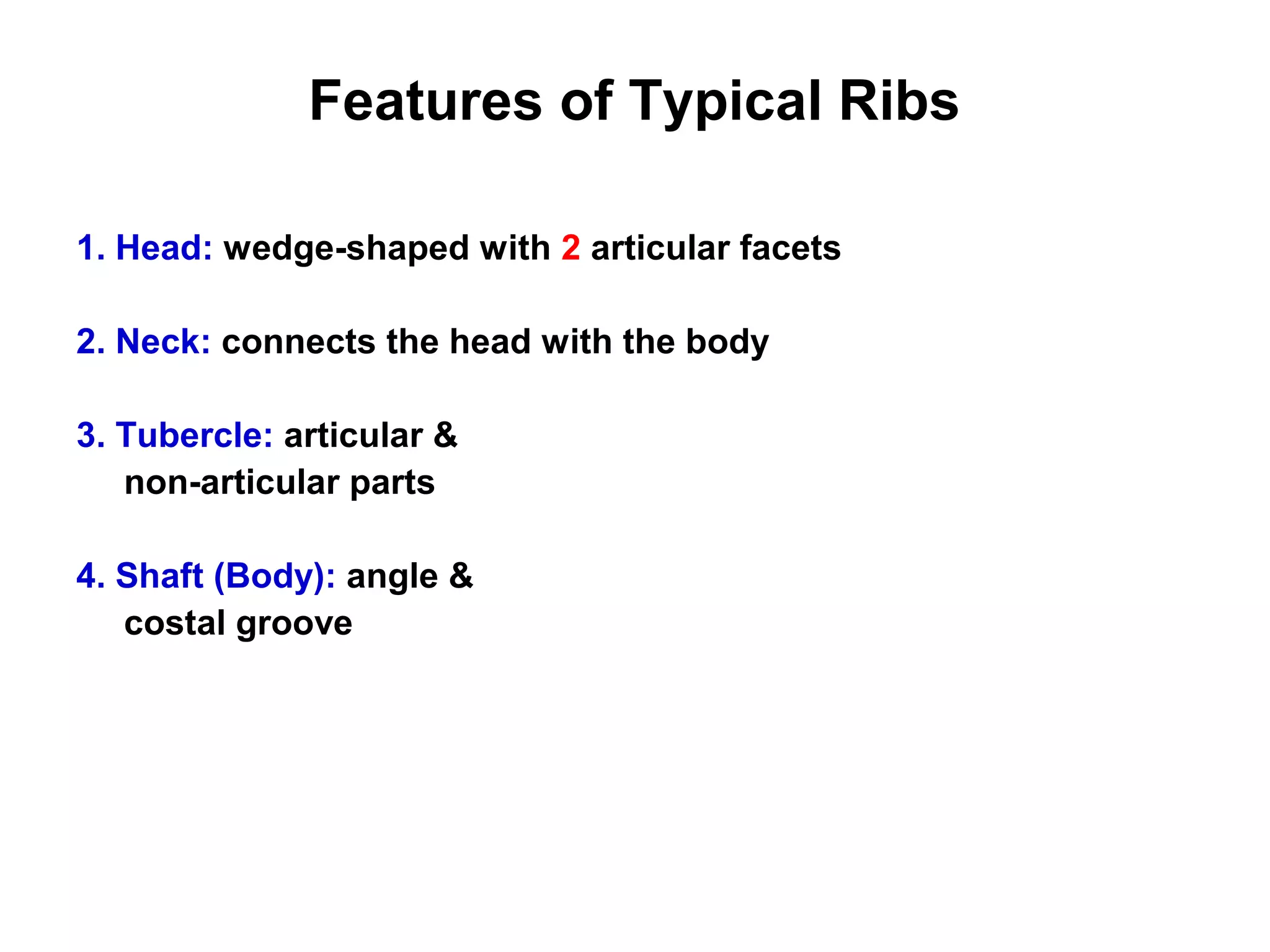 Features of Typical Ribs

1. Head: wedge-shaped with 2 articular facets

2. Neck: connects the head with the body

3. Tubercle: articular & non-articular parts

4. Shaft (Body): angle & costal groove